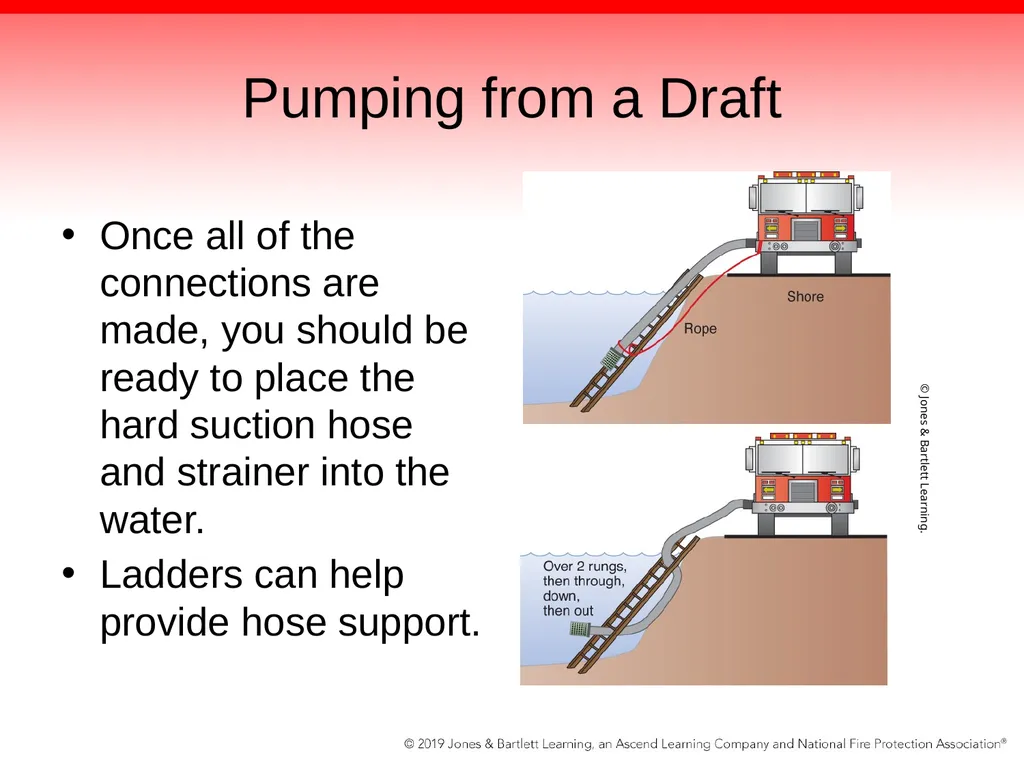 Pumping from a Draft

• Once all of the connections are made, you should be ready to place the hard suction hose and strainer into the water.
• Ladders can help provide hose support.

Shore

Rope

Over 2 rungs, then through, down, then out

© Jones & Bartlett Learning.

© 2019 Jones & Bartlett Learning, an Ascend Learning Company and National Fire Protection Association®